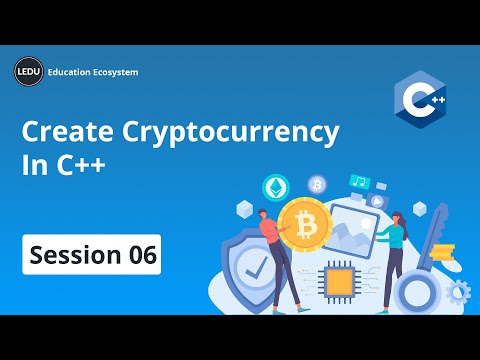 LEDU Education Ecosystem

C++

Create Cryptocurrency In C++

Session 06